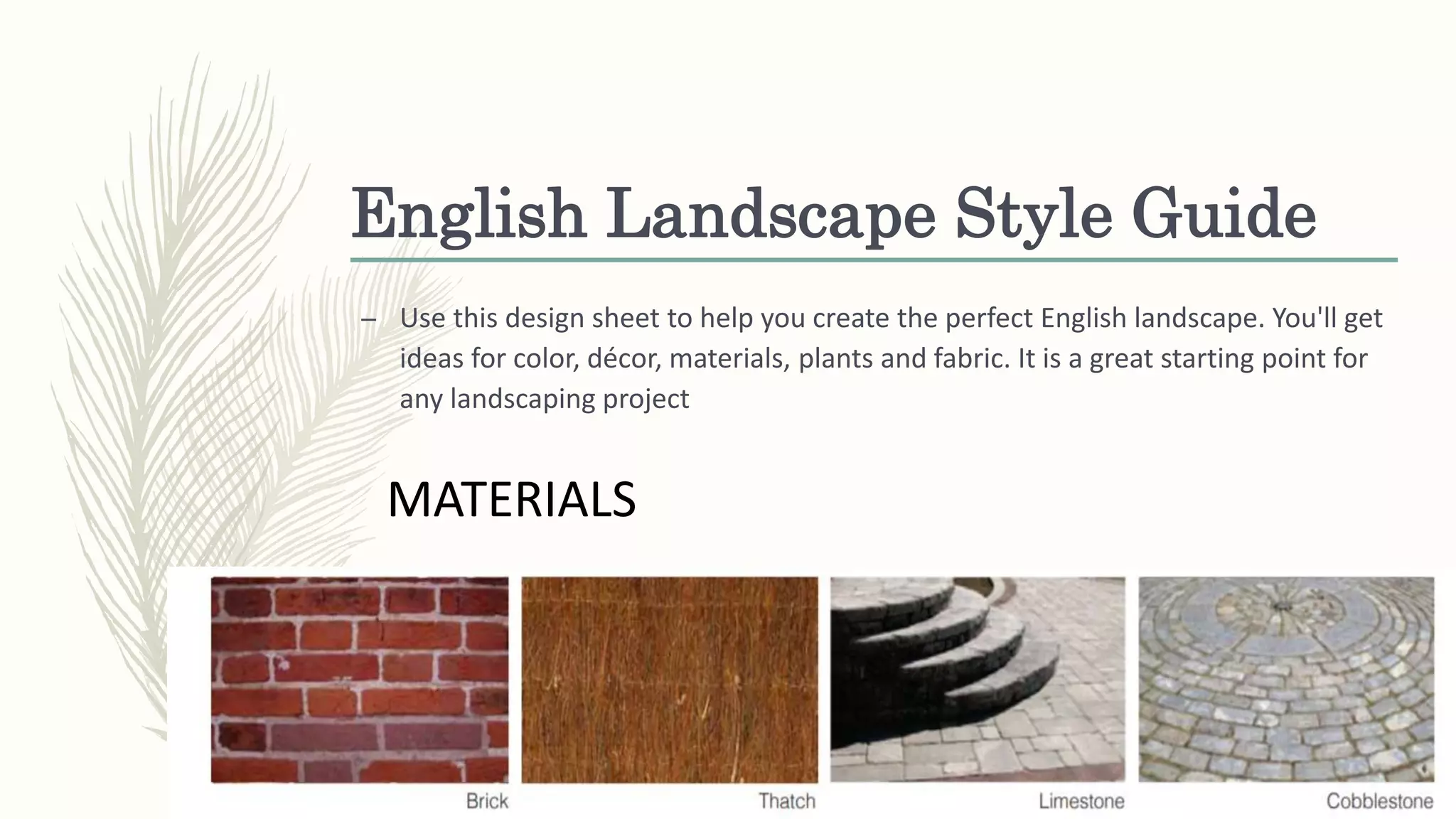 English Landscape Style Guide

– Use this design sheet to help you create the perfect English landscape. You'll get ideas for color, décor, materials, plants and fabric. It is a great starting point for any landscaping project

MATERIALS

Brick

Thatch

Limestone

Cobblestone